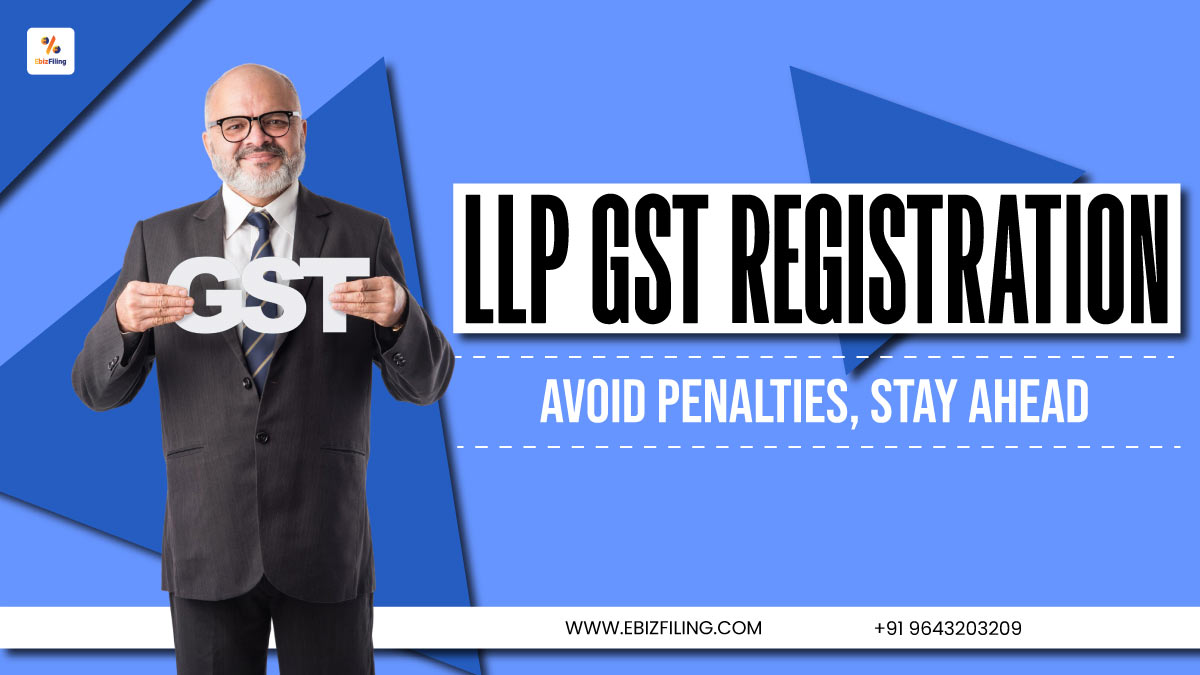 EbizFiling

GST

LLP GST REGISTRATION

AVOID PENALTIES, STAY AHEAD

WWW.EBIZFILING.COM

+91 9643203209